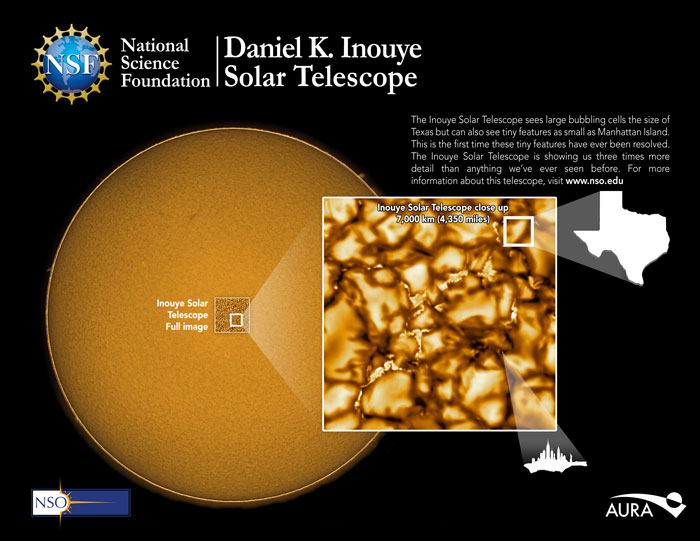 NSF

National Science Foundation

Daniel K. Inouye Solar Telescope

The Inouye Solar Telescope sees large bubbling cells the size of Texas but can also see tiny features as small as Manhattan Island. This is the first time these tiny features have ever been resolved. The Inouye Solar Telescope is showing us three times more detail than anything we've ever seen before. For more information about this telescope, visit www.nso.edu

Inouye Solar Telescope close up
7,000 km (4,350 miles)

Inouye Solar Telescope Full image

NSO

AURA